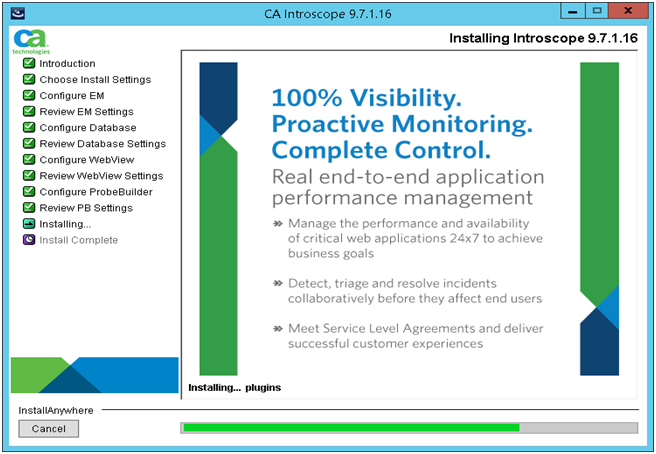 CA Introscope 9.7.1.16

ca technologies

Installing Introscope 9.7.1.16

Introduction
Choose Install Settings
Configure EM
Review EM Settings
Configure Database
Review Database Settings
Configure WebView
Review WebView Settings
Configure ProbeBuilder
Review PB Settings
Installing...
Install Complete

100% Visibility. Proactive Monitoring. Complete Control.

Real end-to-end application performance management

» Manage the performance and availability of critical web applications 24x7 to achieve business goals

» Detect, triage and resolve incidents collaboratively before they affect end users

» Meet Service Level Agreements and deliver successful customer experiences

Installing... plugins

InstallAnywhere

Cancel